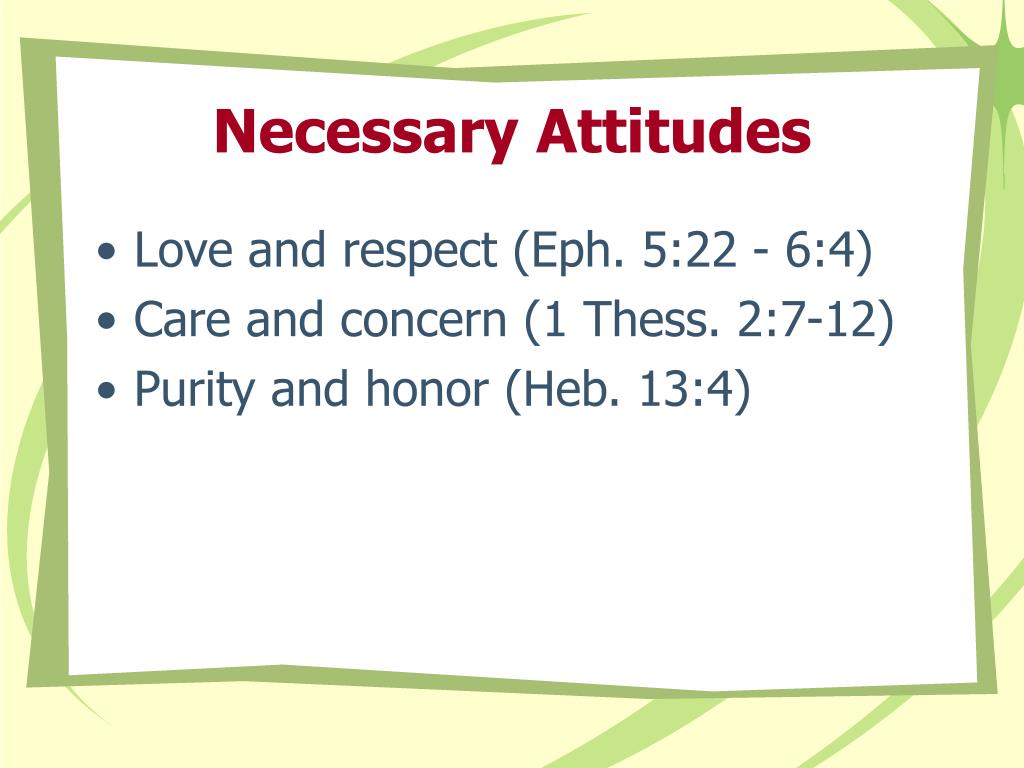 Necessary Attitudes

• Love and respect (Eph. 5:22 - 6:4)
• Care and concern (1 Thess. 2:7-12)
• Purity and honor (Heb. 13:4)